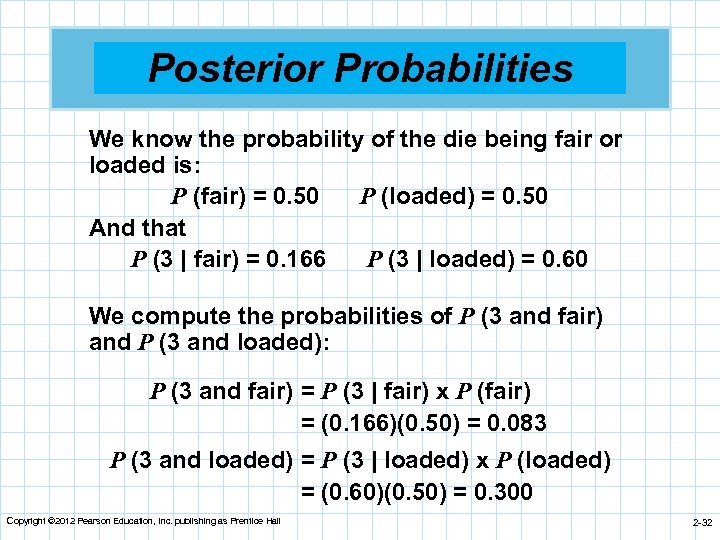 Posterior Probabilities

We know the probability of the die being fair or loaded is:

$P$ (fair) = 0.50 $P$ (loaded) = 0.50

And that

$P$ (3 | fair) = 0.166 $P$ (3 | loaded) = 0.60

We compute the probabilities of $P$ (3 and fair) and $P$ (3 and loaded):

$P$ (3 and fair) = $P$ (3 | fair) x $P$ (fair)
= (0.166)(0.50) = 0.083

$P$ (3 and loaded) = $P$ (3 | loaded) x $P$ (loaded)
= (0.60)(0.50) = 0.300

Copyright ©2012 Pearson Education, Inc. publishing as Prentice Hall

2-32